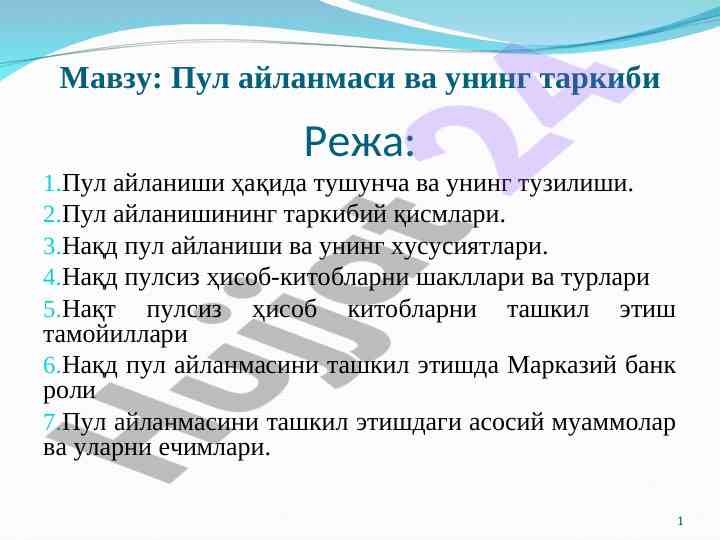 Мавзу: Пул айланмаси ва унинг таркиби

Режа:

1.Пул айланиши ҳақида тушунча ва унинг тузилиши.
2.Пул айланишининг таркибий қисмлари.
3.Нақд пул айланиши ва унинг хусусиятлари.
4.Нақд пулсиз ҳисоб-китобларни шакллари ва турлари
5.Нақт пулсиз ҳисоб китобларни ташкил этиш тамойиллари
6.Нақд пул айланмасини ташкил этишда Марказий банк роли
7.Пул айланмасини ташкил этишдаги асосий муаммолар ва уларни ечимлари.

Hujjat 24

1